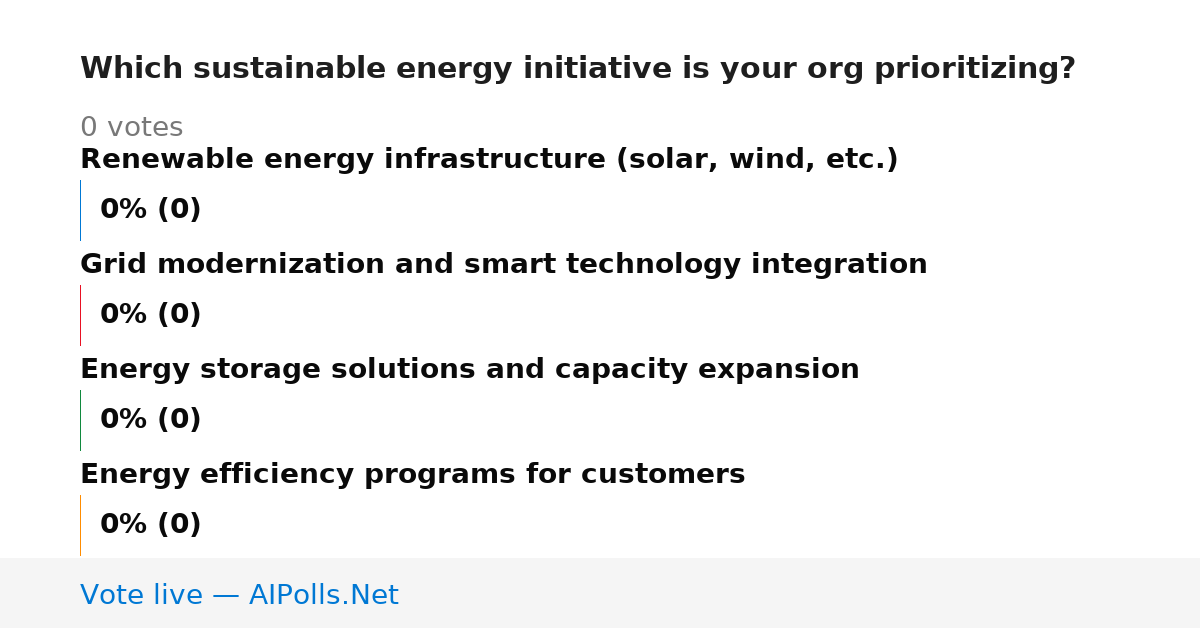 Which sustainable energy initiative is your org prioritizing?

0 votes

Renewable energy infrastructure (solar, wind, etc.)

0% (0)

Grid modernization and smart technology integration

0% (0)

Energy storage solutions and capacity expansion

0% (0)

Energy efficiency programs for customers

0% (0)

Vote live — AIPolls.Net